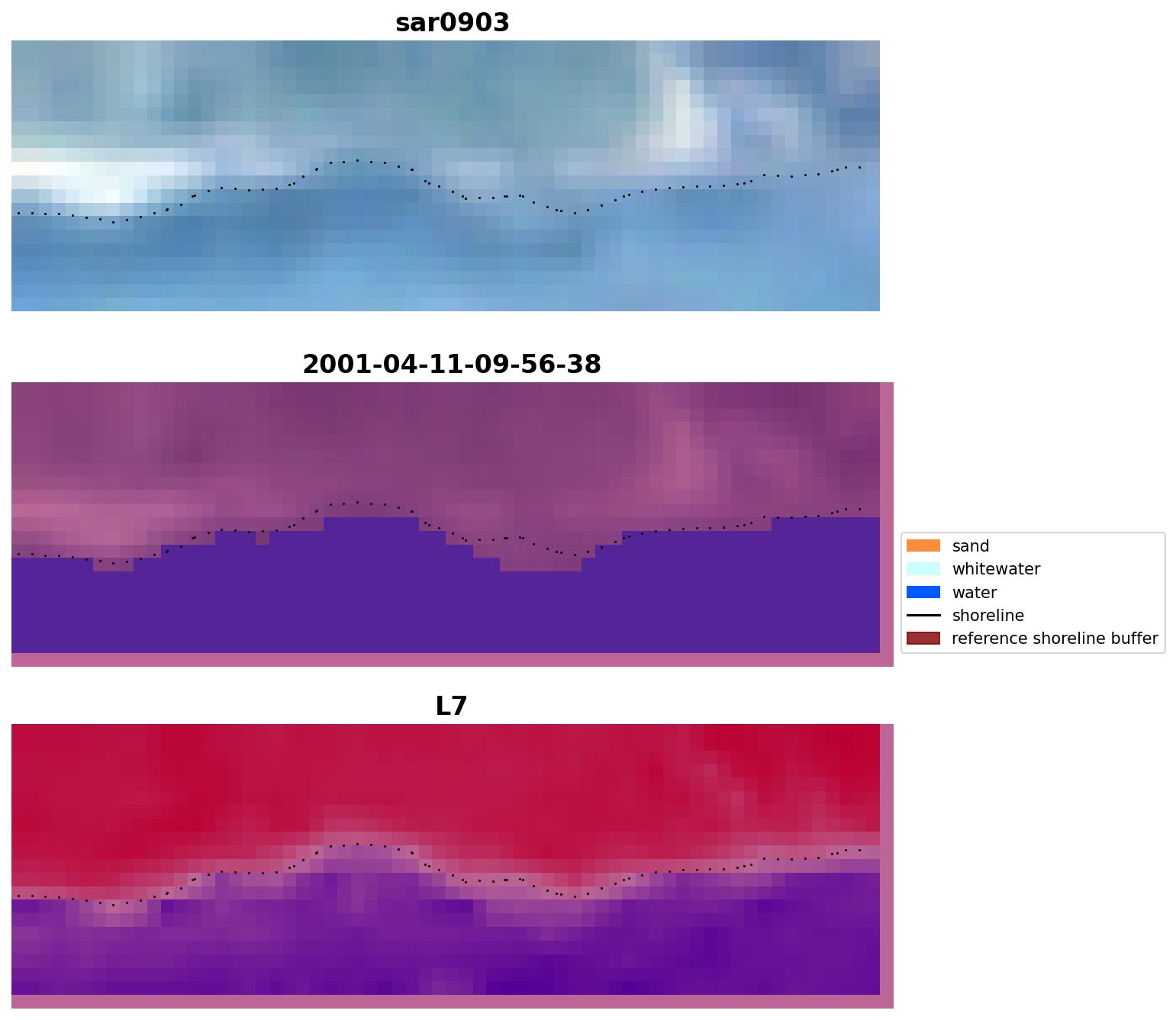 sar0903

2001-04-11-09-56-38

sand
whitewater
water
shoreline
reference shoreline buffer

L7